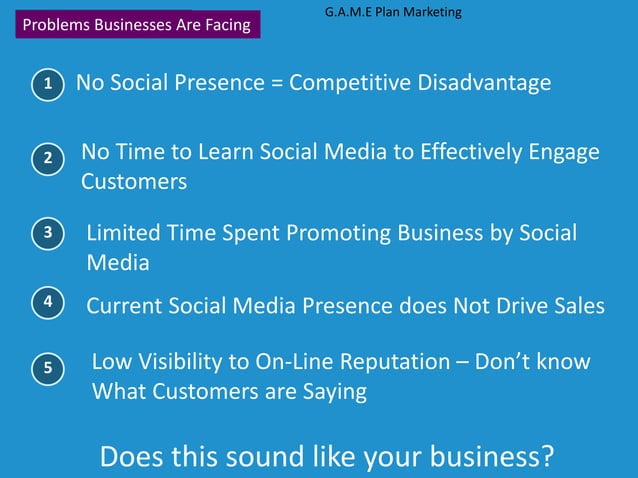 Problems Businesses Are Facing

G.A.M.E Plan Marketing

1 No Social Presence = Competitive Disadvantage

2 No Time to Learn Social Media to Effectively Engage Customers

3 Limited Time Spent Promoting Business by Social Media

4 Current Social Media Presence does Not Drive Sales

5 Low Visibility to On-Line Reputation – Don't know What Customers are Saying

Does this sound like your business?